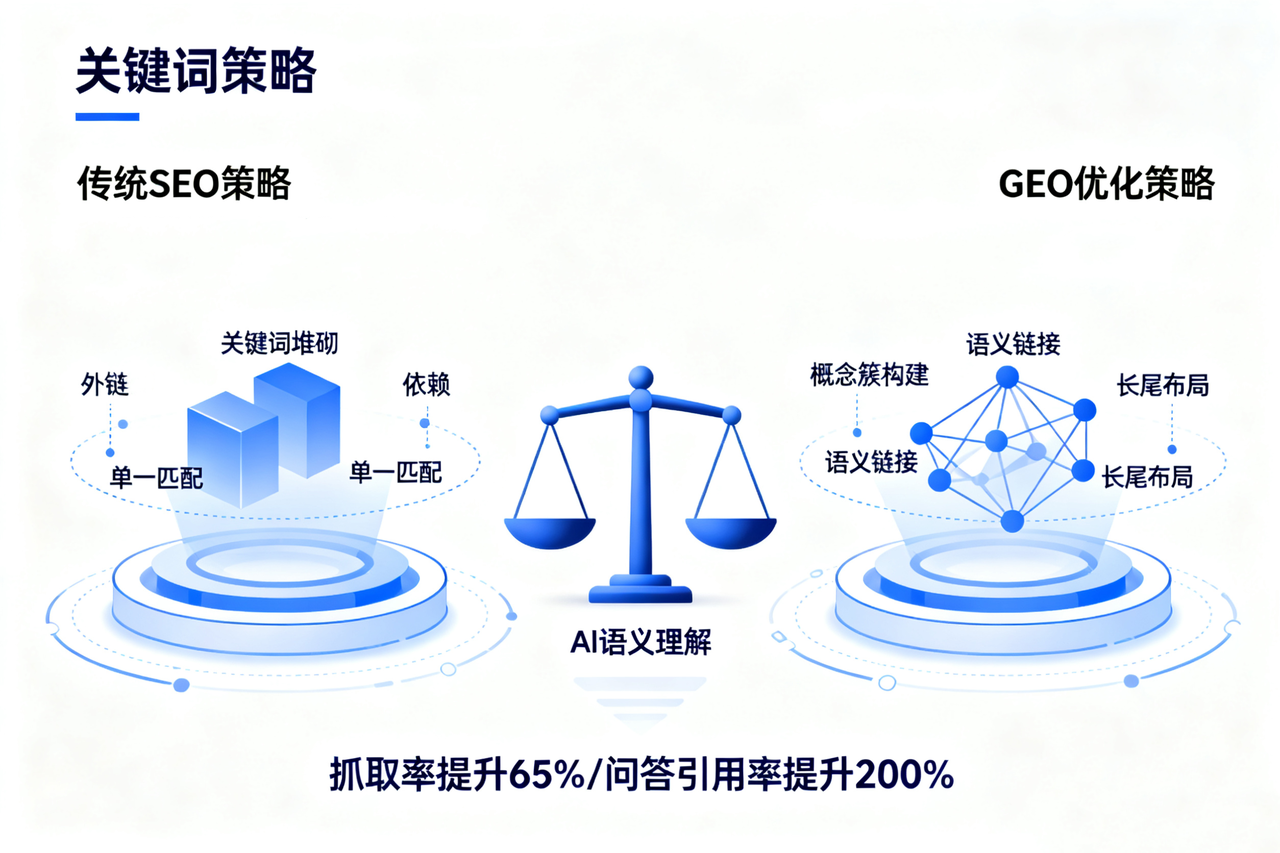 关键词策略

传统SEO策略

GEO优化策略

关键词堆砌

外链

依赖

单一匹配

单一匹配

语义链接

概念簇构建

长尾布局

语义链接

长尾布局

AI语义理解

抓取率提升65%/问答引用率提升200%